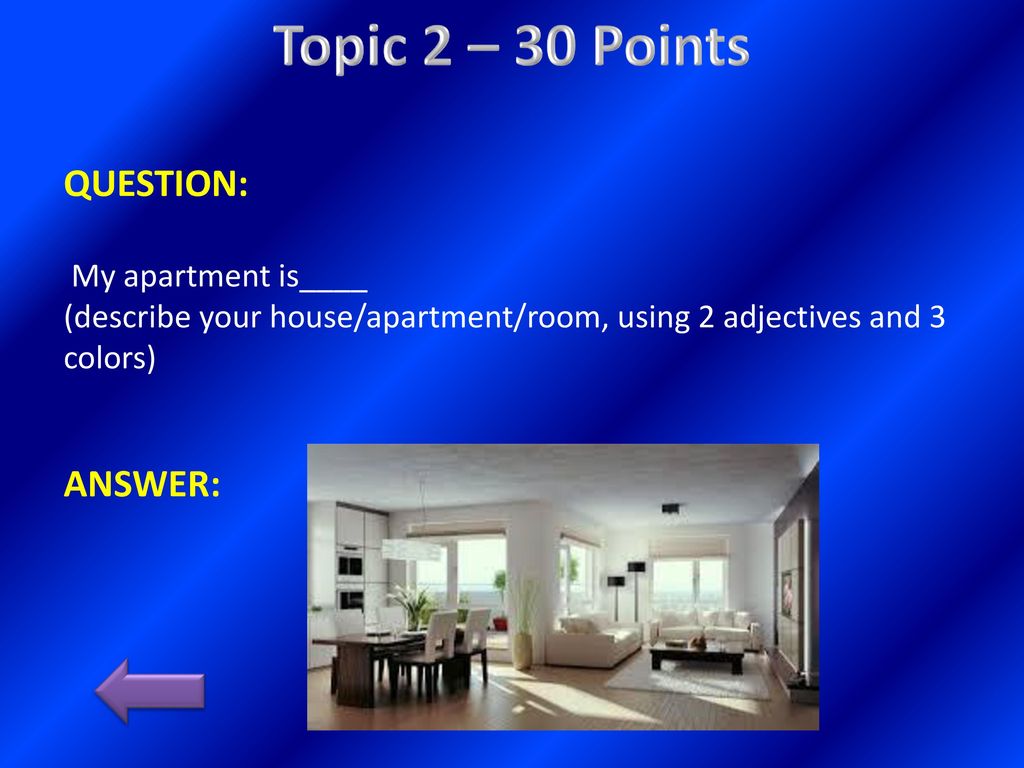 Topic 2 – 30 Points

QUESTION:

My apartment is____
(describe your house/apartment/room, using 2 adjectives and 3 colors)

ANSWER: